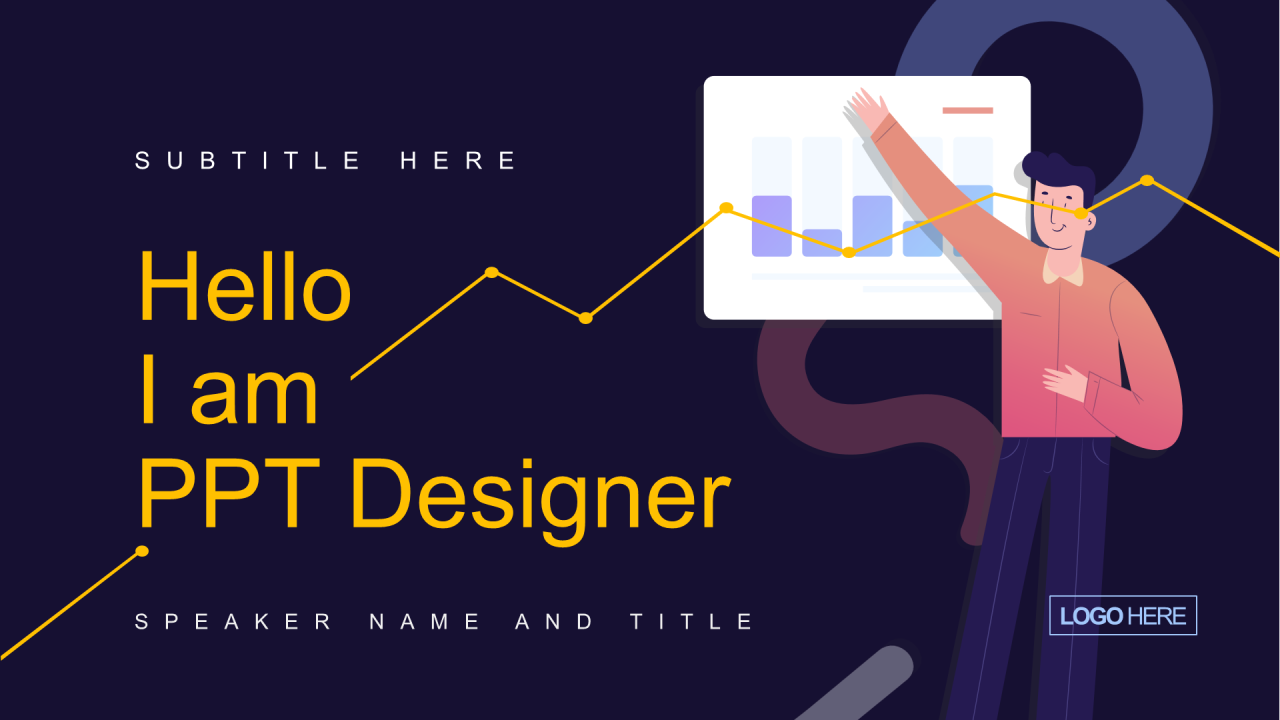 SUBTITLE HERE

Hello
I am
PPT Designer

SPEAKER NAME AND TITLE

LOGO HERE